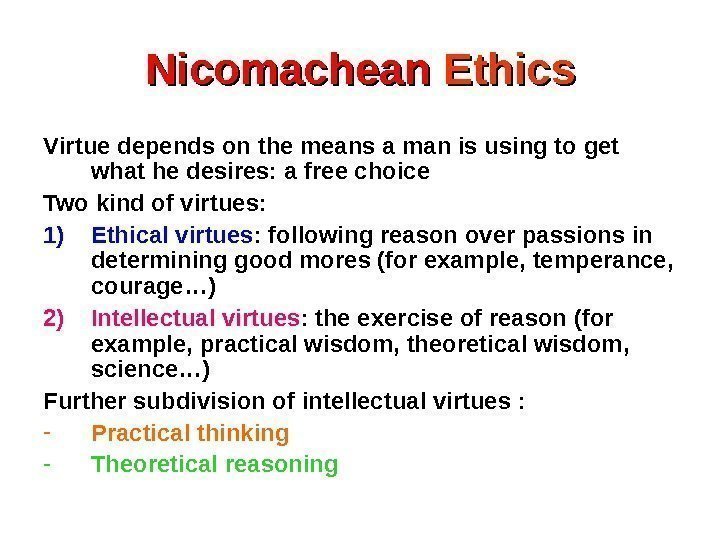 Nicomachean Ethics

Virtue depends on the means a man is using to get what he desires: a free choice

Two kind of virtues:

1) Ethical virtues: following reason over passions in determining good mores (for example, temperance, courage…)

2) Intellectual virtues: the exercise of reason (for example, practical wisdom, theoretical wisdom, science…)

Further subdivision of intellectual virtues :

- Practical thinking

- Theoretical reasoning